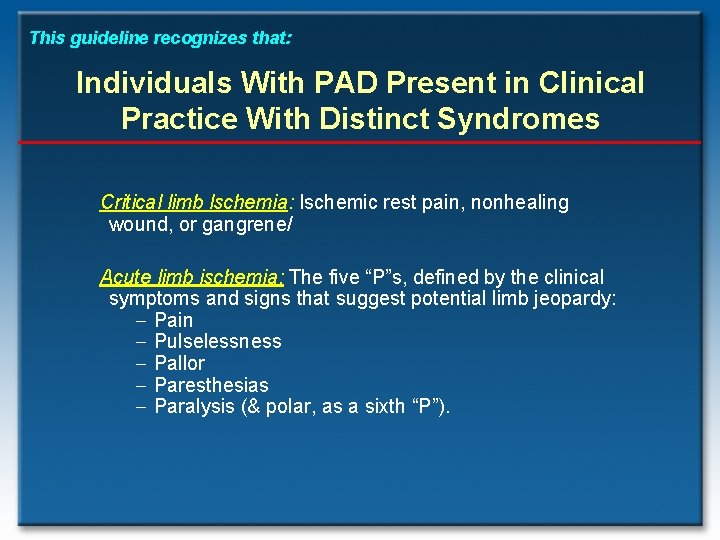 This guideline recognizes that:

Individuals With PAD Present in Clinical Practice With Distinct Syndromes

Critical limb Ischemia: Ischemic rest pain, nonhealing wound, or gangrene/

Acute limb ischemia: The five “P”s, defined by the clinical symptoms and signs that suggest potential limb jeopardy:
– Pain
– Pulselessness
– Pallor
– Paresthesias
– Paralysis (& polar, as a sixth “P”).